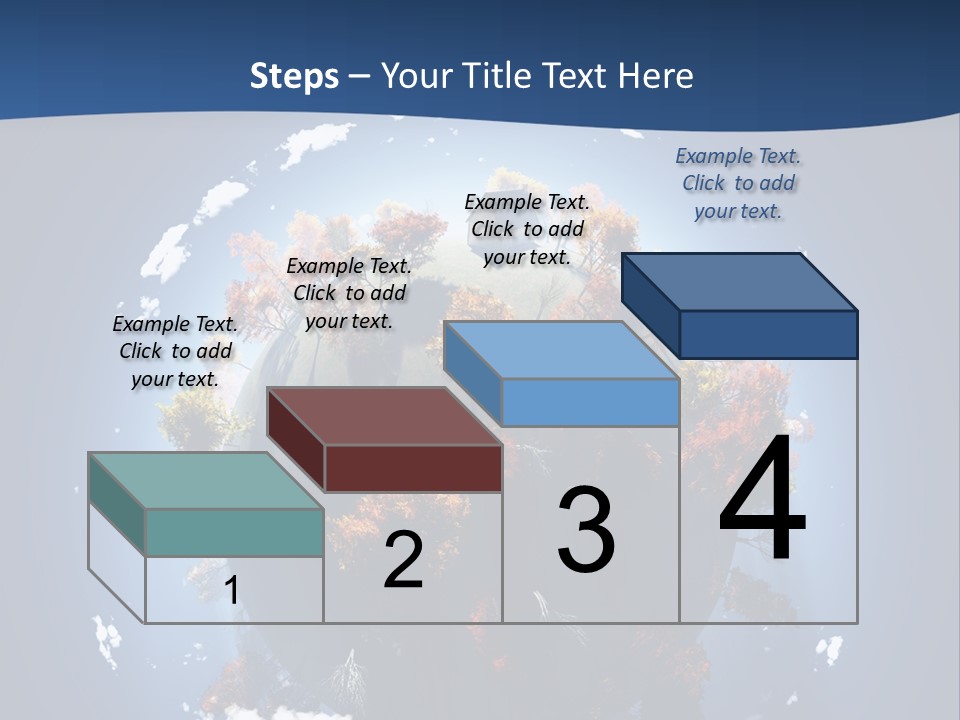 Steps – Your Title Text Here

Example Text. Click to add your text.

Example Text. Click to add your text.

Example Text. Click to add your text.

Example Text. Click to add your text.

1

2

3

4